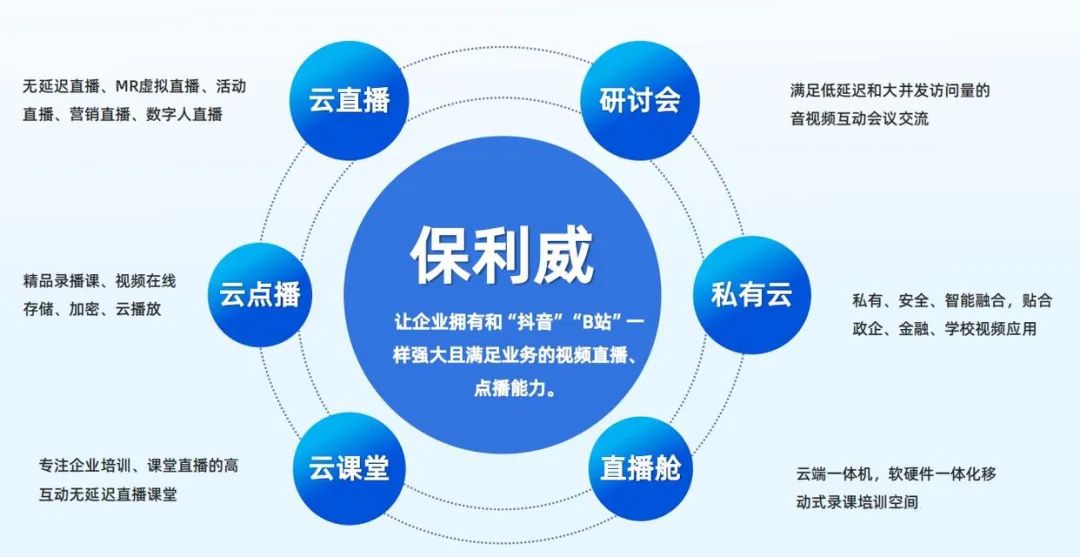 无延迟直播、MR虚拟直播、活动直播、营销直播、数字人直播

云直播

研讨会

满足低延迟和大并发访问量的音视频互动会议交流

精品录播课、视频在线存储、加密、云播放

云点播

保利威

让企业拥有和“抖音”“B站”一样强大且满足业务的视频直播、点播能力。

私有云

私有、安全、智能融合，贴合政企、金融、学校视频应用

专注企业培训、课堂直播的高互动无延迟直播课堂

云课堂

直播舱

云端一体机，软硬件一体化移动式录课培训空间